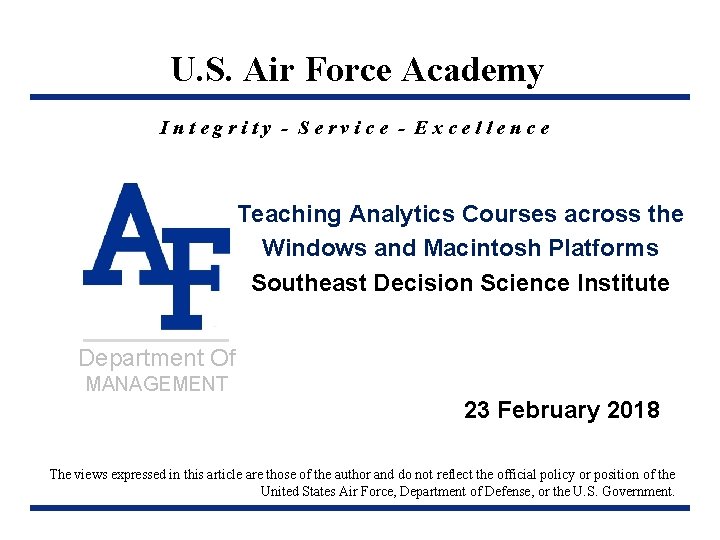 U.S. Air Force Academy

Integrity - Service - Excellence

AF

Department Of
MANAGEMENT

Teaching Analytics Courses across the Windows and Macintosh Platforms
Southeast Decision Science Institute

23 February 2018

The views expressed in this article are those of the author and do not reflect the official policy or position of the United States Air Force, Department of Defense, or the U.S. Government.